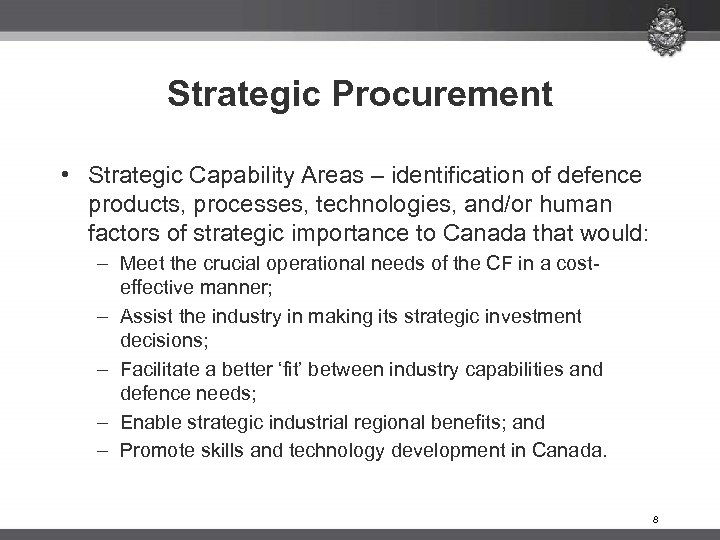 Strategic Procurement

• Strategic Capability Areas – identification of defence products, processes, technologies, and/or human factors of strategic importance to Canada that would:

– Meet the crucial operational needs of the CF in a cost-effective manner;
– Assist the industry in making its strategic investment decisions;
– Facilitate a better ‘fit’ between industry capabilities and defence needs;
– Enable strategic industrial regional benefits; and
– Promote skills and technology development in Canada.

8